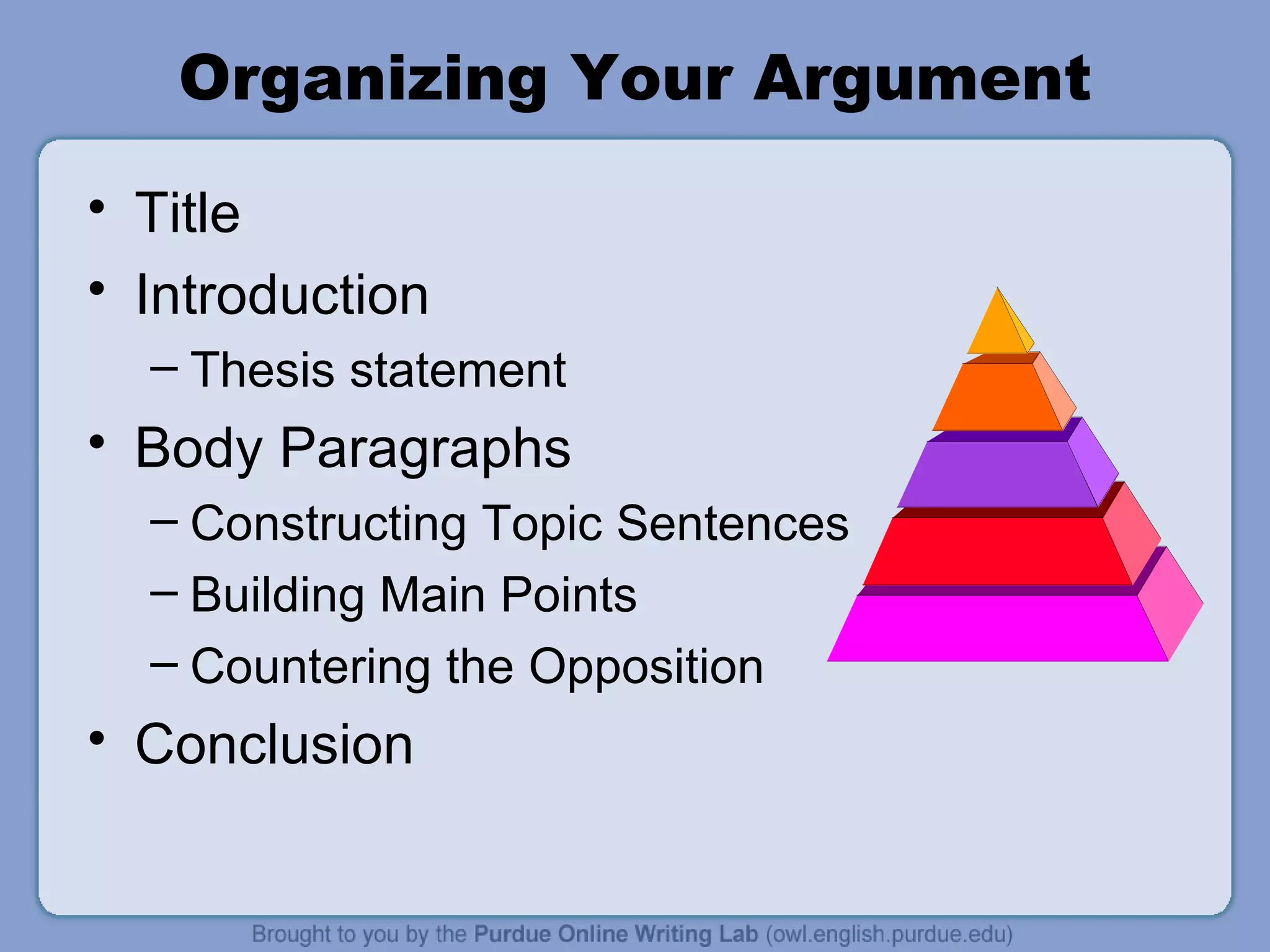 Organizing Your Argument

• Title
• Introduction
– Thesis statement
• Body Paragraphs
– Constructing Topic Sentences
– Building Main Points
– Countering the Opposition
• Conclusion

Brought to you by the Purdue Online Writing Lab (owl.english.purdue.edu)